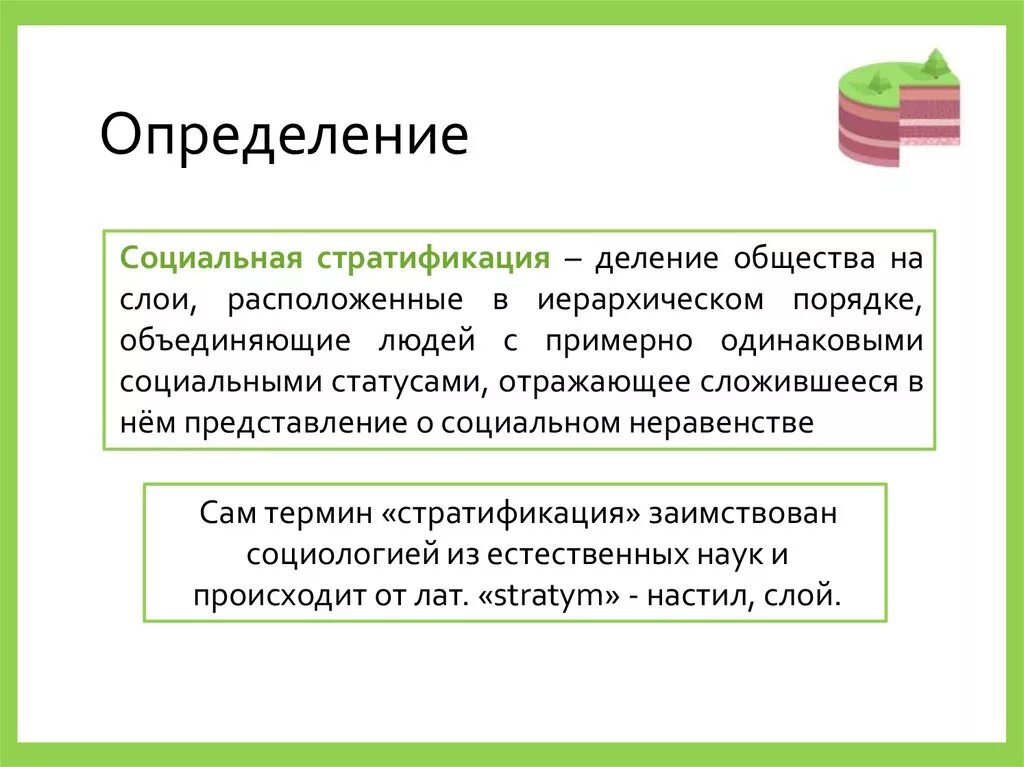 Определение

Социальная стратификация – деление общества на слои, расположенные в иерархическом порядке, объединяющие людей с примерно одинаковыми социальными статусами, отражающее сложившееся в нём представление о социальном неравенстве

Сам термин «стратификация» заимствован социологией из естественных наук и происходит от лат. «stratym» - настил, слой.